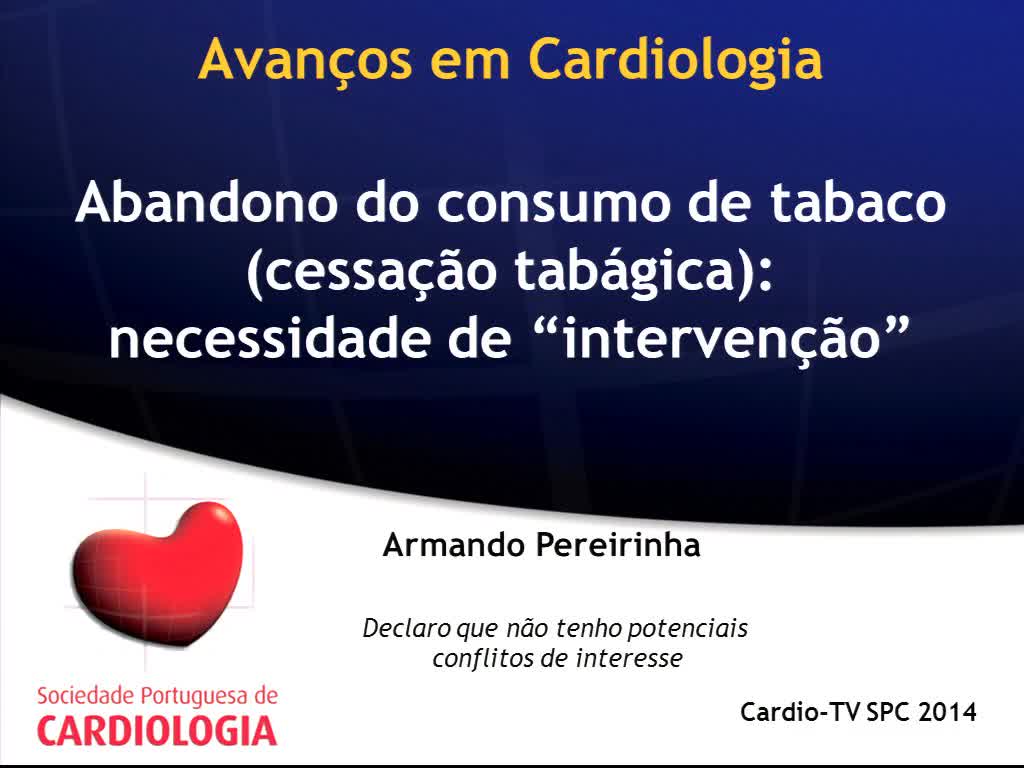 Avanços em Cardiologia

Abandono do consumo de tabaco (cessação tabágica): necessidade de “intervenção”

Armando Pereirinha

Declaro que não tenho potenciais conflitos de interesse

Sociedade Portuguesa de
CARDIOLOGIA

Cardio-TV SPC 2014